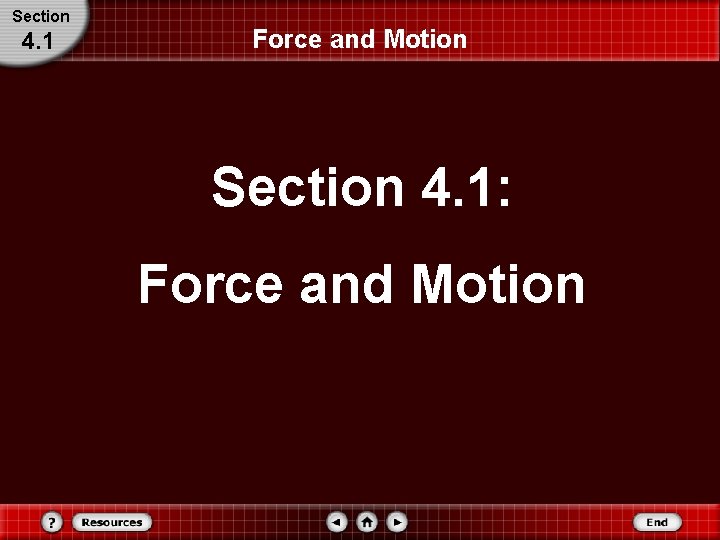 Section
4.1

Force and Motion

Section 4.1:

Force and Motion

?
Resources
End